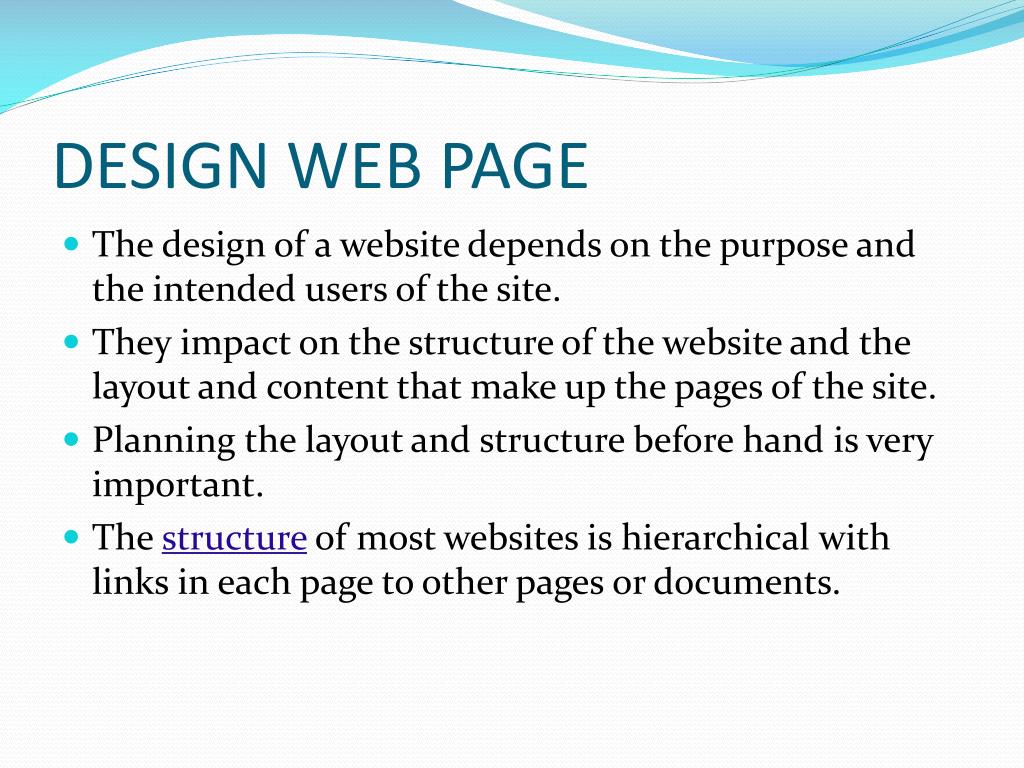 DESIGN WEB PAGE

- The design of a website depends on the purpose and the intended users of the site.
- They impact on the structure of the website and the layout and content that make up the pages of the site.
- Planning the layout and structure before hand is very important.
- The structure of most websites is hierarchical with links in each page to other pages or documents.